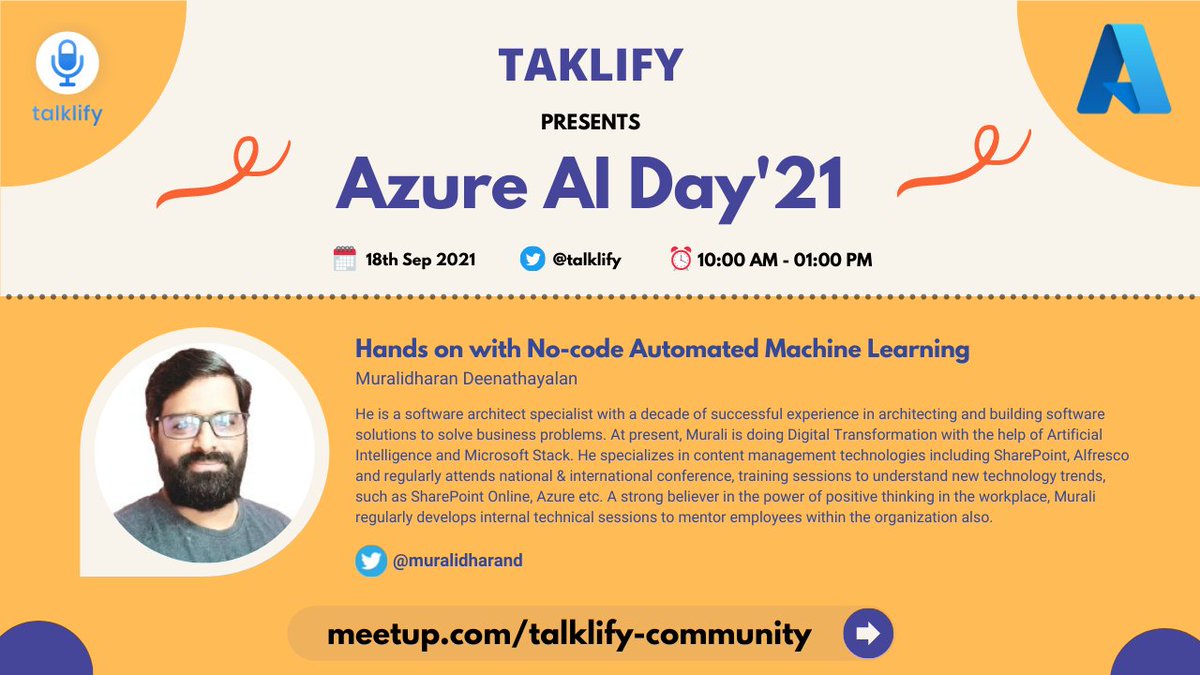 talklify

TAKLIFY

PRESENTS

Azure AI Day'21

18th Sep 2021 @talklify 10:00 AM - 01:00 PM

Hands on with No-code Automated Machine Learning

Muralidharan Deenathayalan

He is a software architect specialist with a decade of successful experience in architecting and building software solutions to solve business problems. At present, Murali is doing Digital Transformation with the help of Artificial Intelligence and Microsoft Stack. He specializes in content management technologies including SharePoint, Alfresco and regularly attends national & international conference, training sessions to understand new technology trends, such as SharePoint Online, Azure etc. A strong believer in the power of positive thinking in the workplace, Murali regularly develops internal technical sessions to mentor employees within the organization also.

@muralidharand

meetup.com/talklify-community